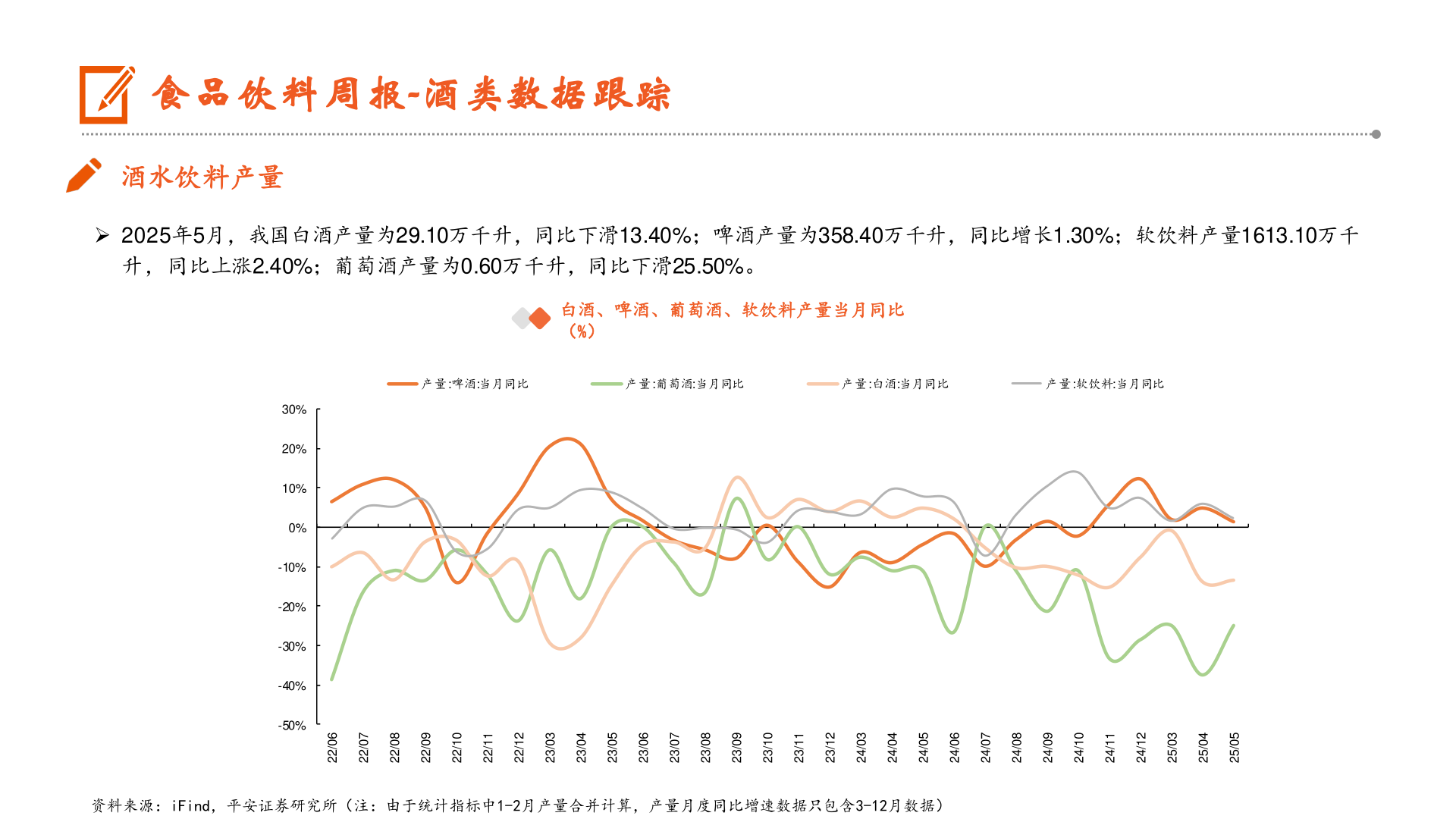 食品饮料周报-酒类数据跟踪

酒水饮料产量

➢ 2025年5月，我国白酒产量为29.10万千升，同比下滑13.40%；啤酒产量为358.40万千升，同比增长1.30%；软饮料产量1613.10万千升，同比上涨2.40%；葡萄酒产量为0.60万千升，同比下滑25.50%。

白酒、啤酒、葡萄酒、软饮料产量当月同比（%）

产量:啤酒:当月同比　产量:葡萄酒:当月同比　产量:白酒:当月同比　产量:软饮料:当月同比

30%
20%
10%
0%
-10%
-20%
-30%
-40%
-50%

22/06 22/07 22/08 22/09 22/10 22/11 22/12 23/03 23/04 23/05 23/06 23/07 23/08 23/09 23/10 23/11 23/12 24/03 24/04 24/05 24/06 24/07 24/08 24/09 24/10 24/11 24/12 25/03 25/04 25/05

资料来源：iFind，平安证券研究所（注：由于统计指标中1-2月产量合并计算，产量月度同比增速数据只包含3-12月数据）